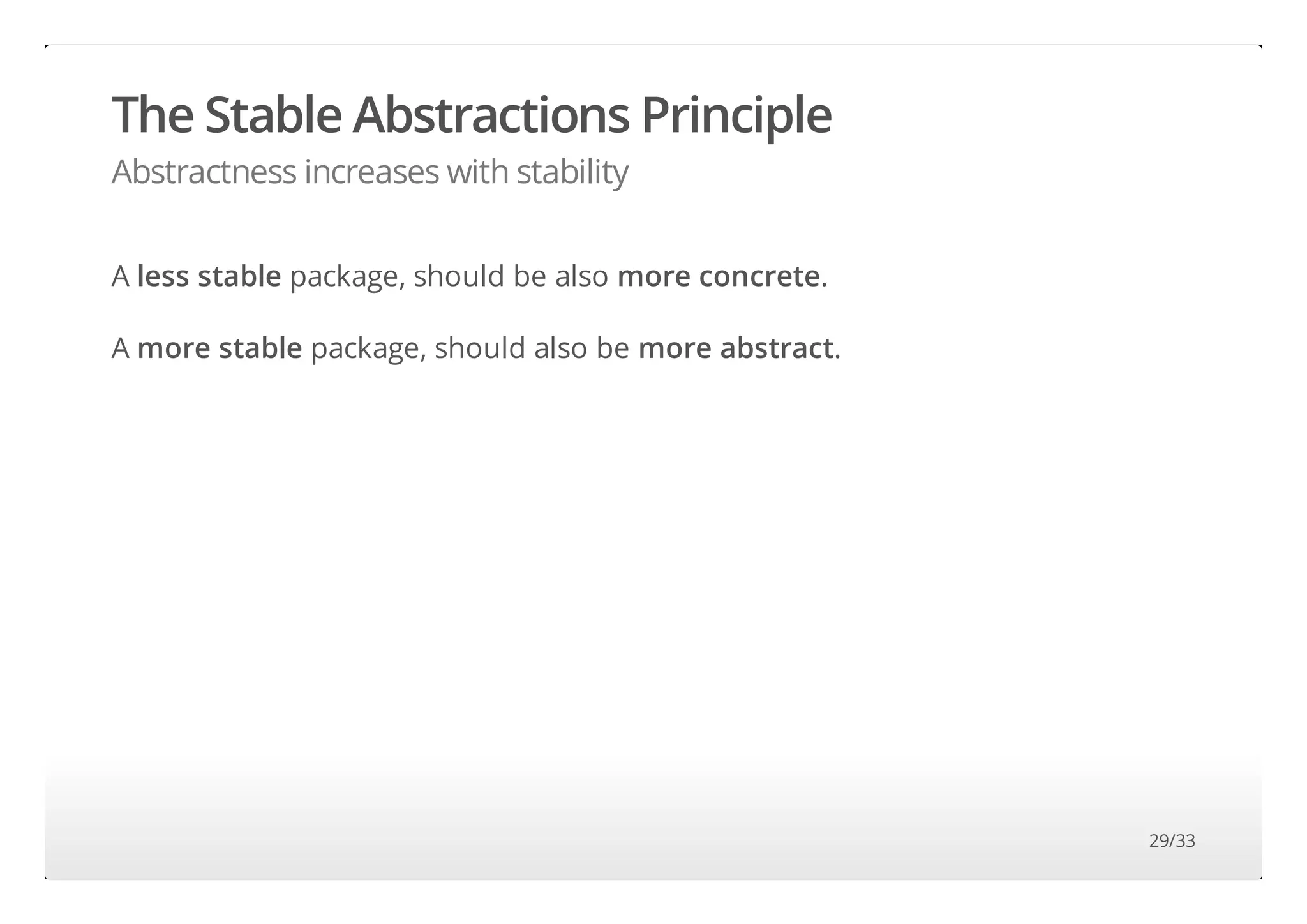 The Stable Abstractions Principle

Abstractness increases with stability

A less stable package, should be also more concrete.

A more stable package, should also be more abstract.

29/33